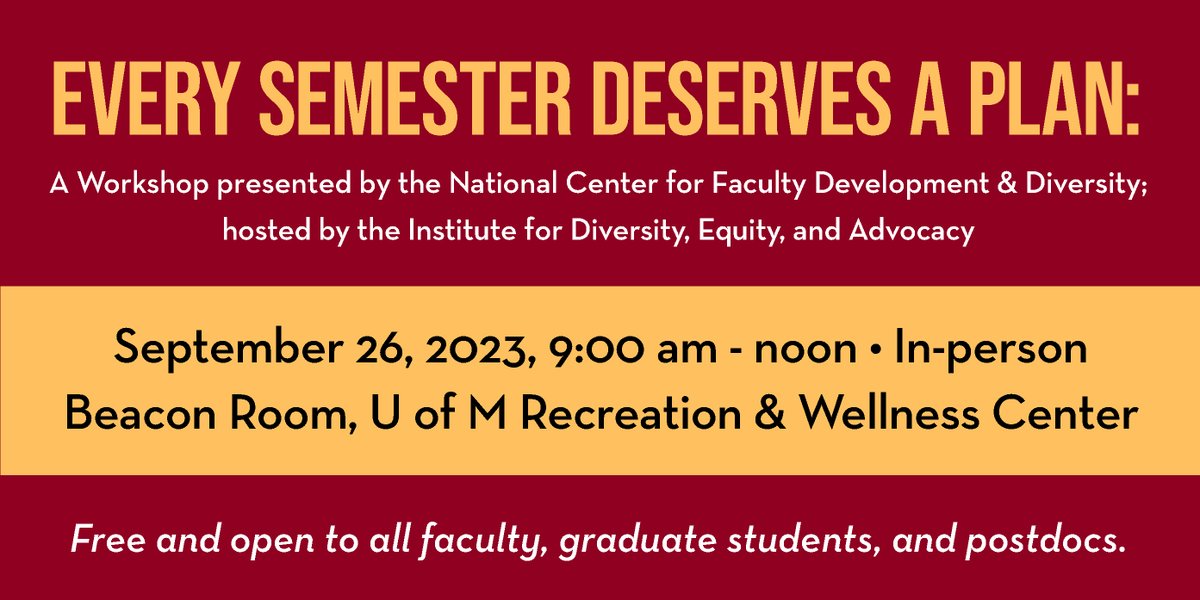 EVERY SEMESTER DESERVES A PLAN:

A Workshop presented by the National Center for Faculty Development & Diversity; hosted by the Institute for Diversity, Equity, and Advocacy

September 26, 2023, 9:00 am - noon • In-person
Beacon Room, U of M Recreation & Wellness Center

Free and open to all faculty, graduate students, and postdocs.